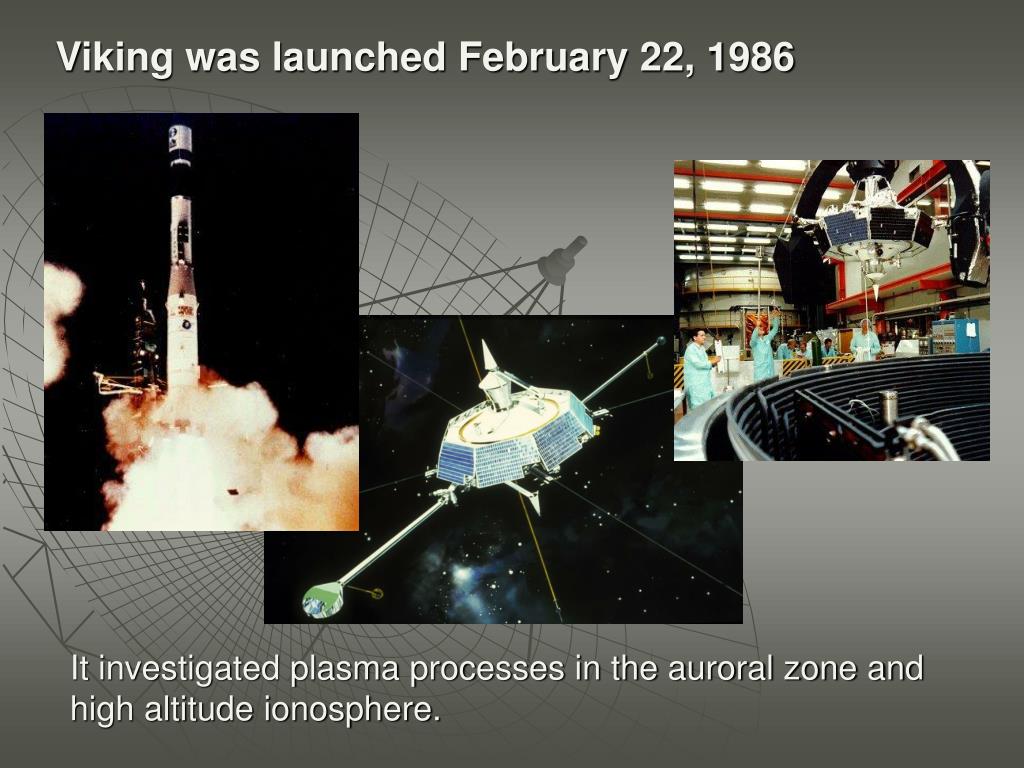 Viking was launched February 22, 1986

It investigated plasma processes in the auroral zone and high altitude ionosphere.